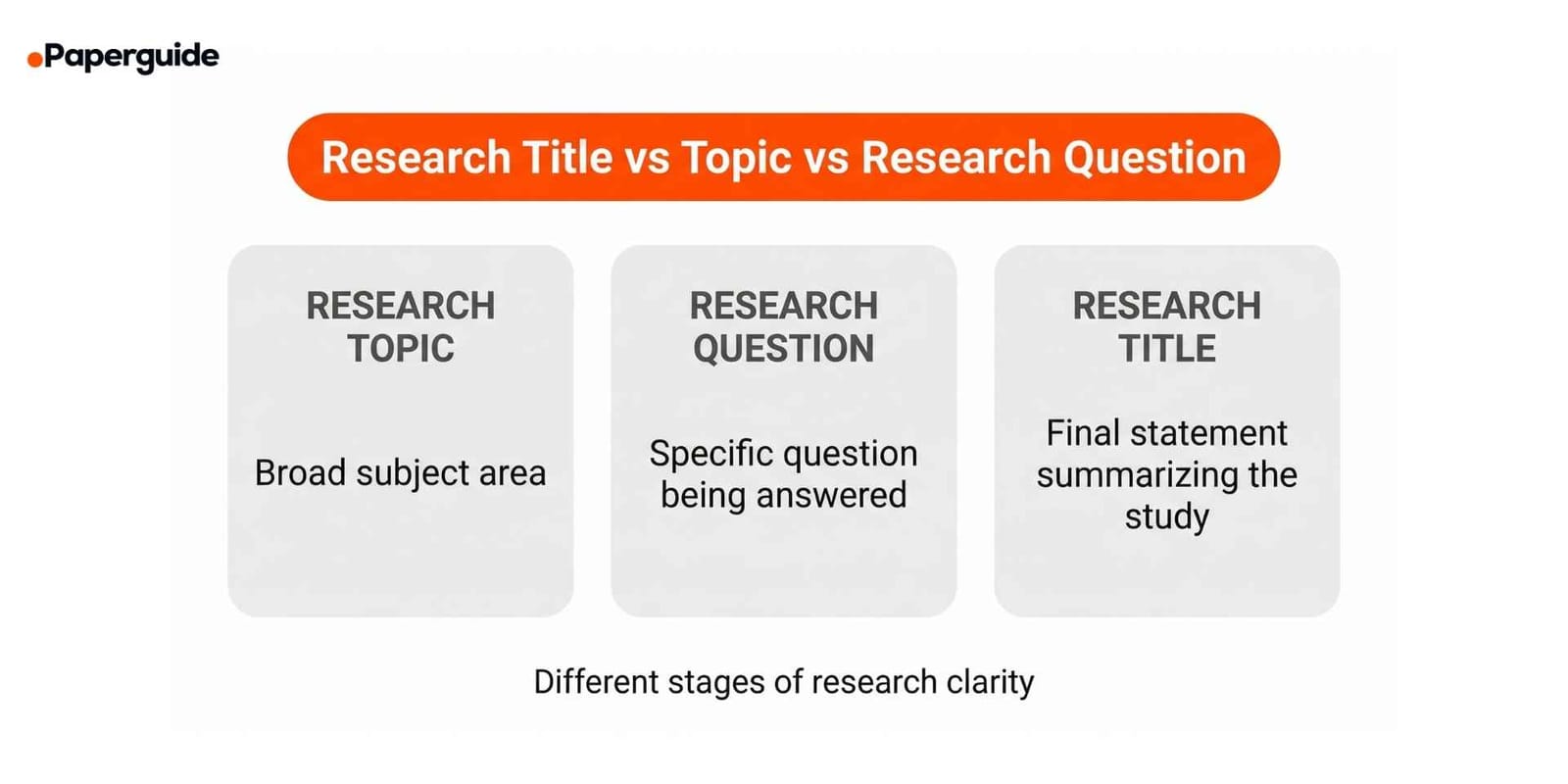 Paperguide

Research Title vs Topic vs Research Question

RESEARCH TOPIC

Broad subject area

RESEARCH QUESTION

Specific question being answered

RESEARCH TITLE

Final statement summarizing the study

Different stages of research clarity